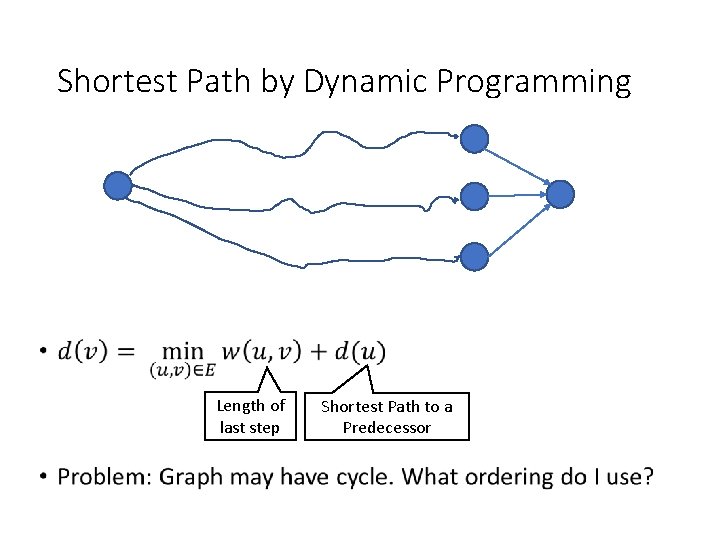 Shortest Path by Dynamic Programming

• $d(v) = \min_{(u,v)\in E} w(u,v) + d(u)$

Length of last step

Shortest Path to a Predecessor

• Problem: Graph may have cycle. What ordering do I use?